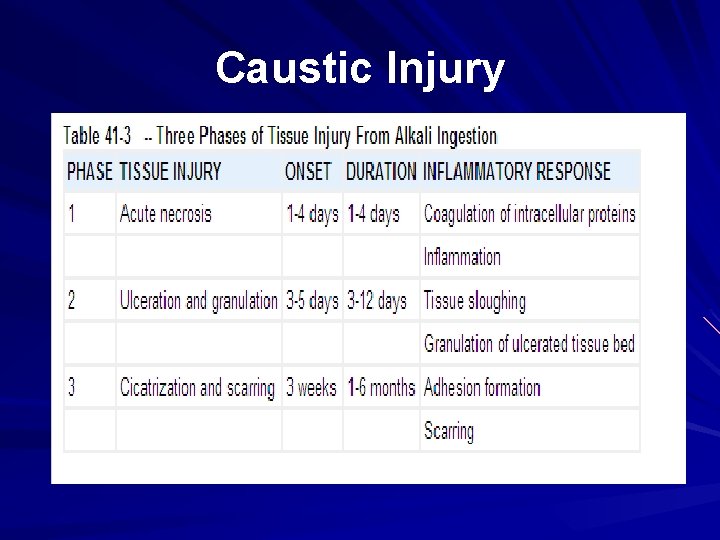 Caustic Injury

Table 41-3 -- Three Phases of Tissue Injury From Alkali Ingestion

| PHASE | TISSUE INJURY | ONSET | DURATION | INFLAMMATORY RESPONSE |
|---|---|---|---|---|
| 1 | Acute necrosis | 1-4 days | 1-4 days | Coagulation of intracellular proteins |
| | | | | Inflammation |
| 2 | Ulceration and granulation | 3-5 days | 3-12 days | Tissue sloughing |
| | | | | Granulation of ulcerated tissue bed |
| 3 | Cicatrization and scarring | 3 weeks | 1-6 months | Adhesion formation |
| | | | | Scarring |